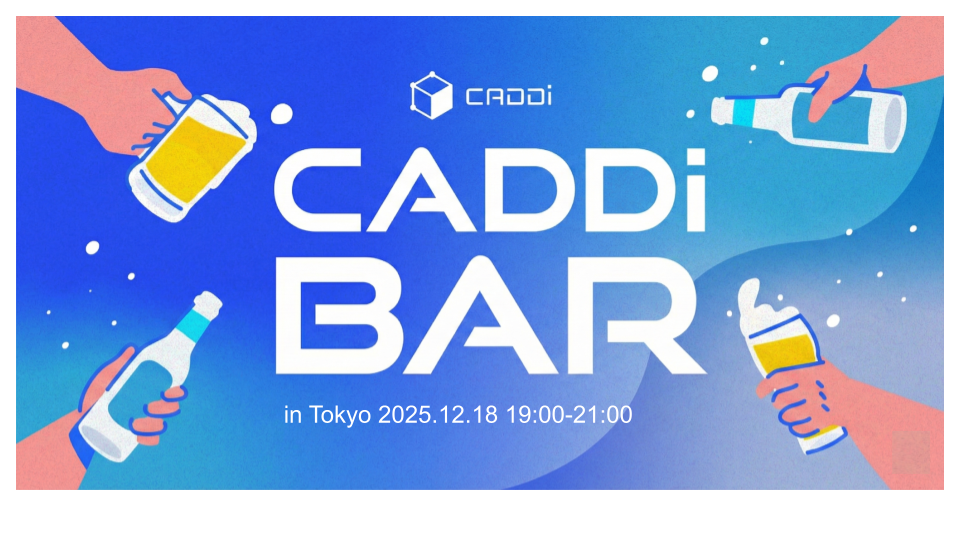 CADDi

CADDi
BAR

in Tokyo 2025.12.18 19:00-21:00